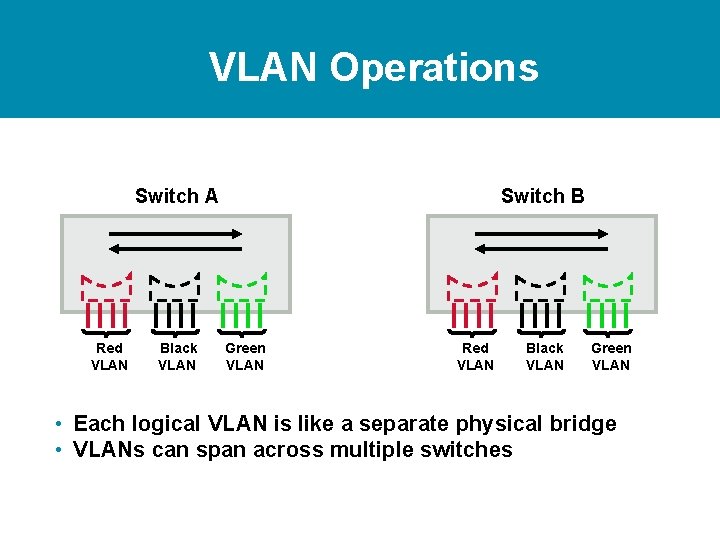 VLAN Operations

Switch A

Red VLAN
Black VLAN
Green VLAN

Switch B

Red VLAN
Black VLAN
Green VLAN

• Each logical VLAN is like a separate physical bridge
• VLANs can span across multiple switches